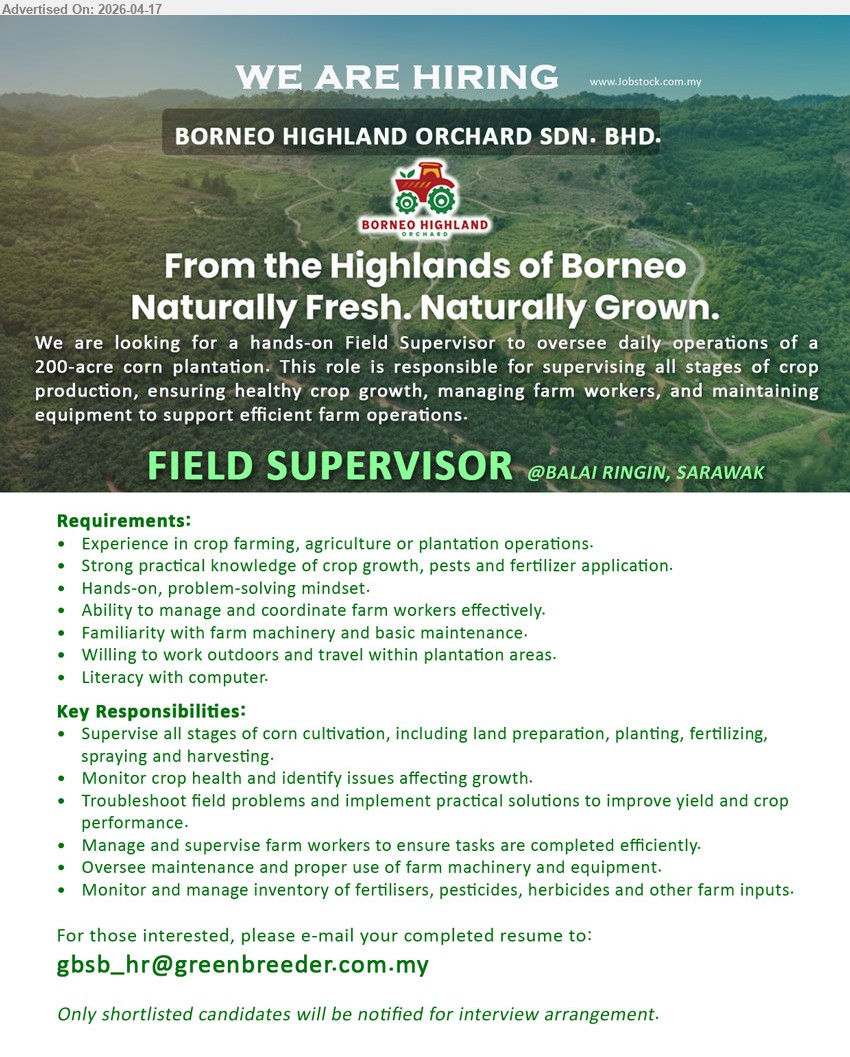 Advertised On: 2026-04-17

WE ARE HIRING

www.Jobstock.com.my

BORNEO HIGHLAND ORCHARD SDN. BHD.

BORNEO HIGHLAND ORCHARD

From the Highlands of Borneo
Naturally Fresh. Naturally Grown.

We are looking for a hands-on Field Supervisor to oversee daily operations of a 200-acre corn plantation. This role is responsible for supervising all stages of crop production, ensuring healthy crop growth, managing farm workers, and maintaining equipment to support efficient farm operations.

FIELD SUPERVISOR @BALAI RINGIN, SARAWAK

Requirements:
• Experience in crop farming, agriculture or plantation operations.
• Strong practical knowledge of crop growth, pests and fertilizer application.
• Hands-on, problem-solving mindset.
• Ability to manage and coordinate farm workers effectively.
• Familiarity with farm machinery and basic maintenance.
• Willing to work outdoors and travel within plantation areas.
• Literacy with computer.

Key Responsibilities:
• Supervise all stages of corn cultivation, including land preparation, planting, fertilizing, spraying and harvesting.
• Monitor crop health and identify issues affecting growth.
• Troubleshoot field problems and implement practical solutions to improve yield and crop performance.
• Manage and supervise farm workers to ensure tasks are completed efficiently.
• Oversee maintenance and proper use of farm machinery and equipment.
• Monitor and manage inventory of fertilisers, pesticides, herbicides and other farm inputs.

For those interested, please e-mail your completed resume to:
gbsb_hr@greenbreeder.com.my

Only shortlisted candidates will be notified for interview arrangement.